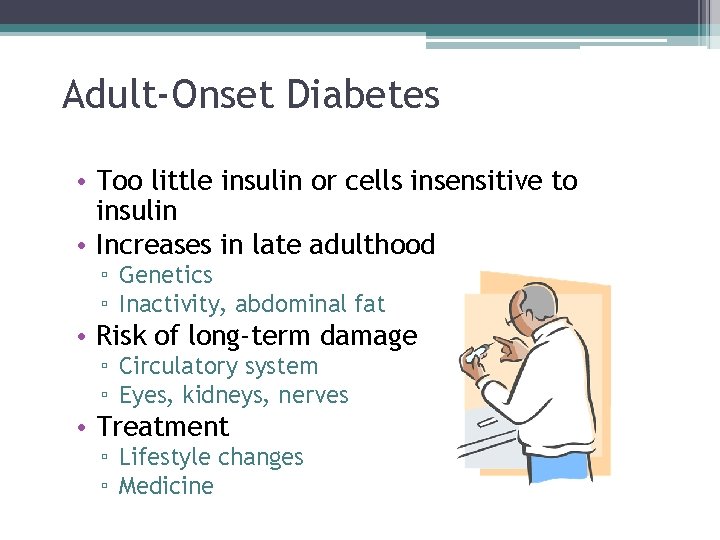 Adult-Onset Diabetes

• Too little insulin or cells insensitive to insulin
• Increases in late adulthood
 ▫ Genetics
 ▫ Inactivity, abdominal fat
• Risk of long-term damage
 ▫ Circulatory system
 ▫ Eyes, kidneys, nerves
• Treatment
 ▫ Lifestyle changes
 ▫ Medicine